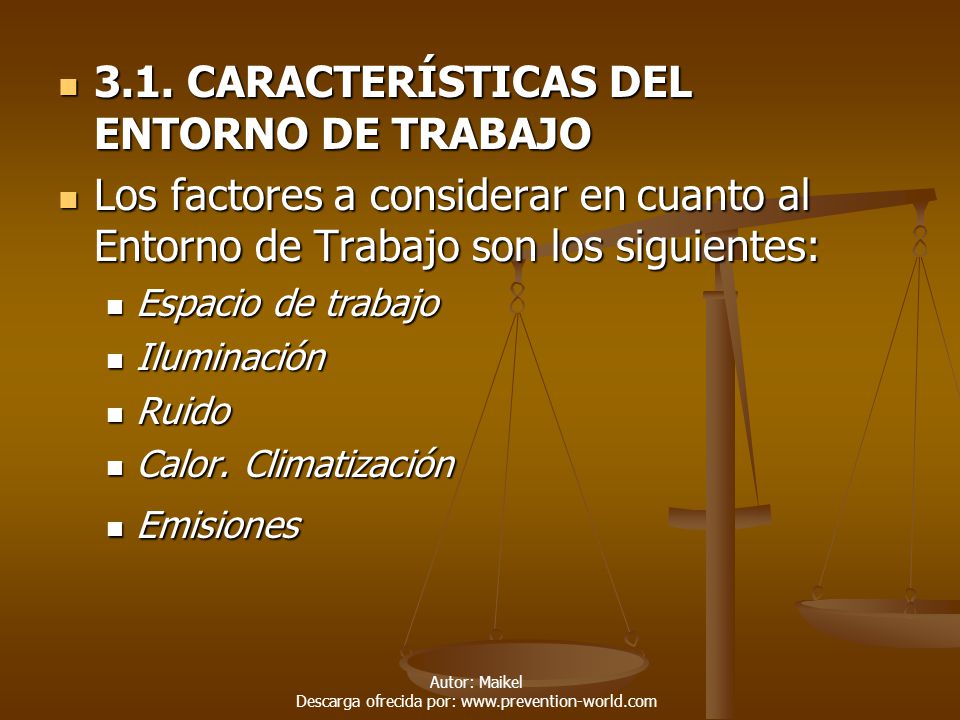 3.1. CARACTERÍSTICAS DEL ENTORNO DE TRABAJO

Los factores a considerar en cuanto al Entorno de Trabajo son los siguientes:

Espacio de trabajo

Iluminación

Ruido

Calor. Climatización

Emisiones

Autor: Maikel
Descarga ofrecida por: www.prevention-world.com